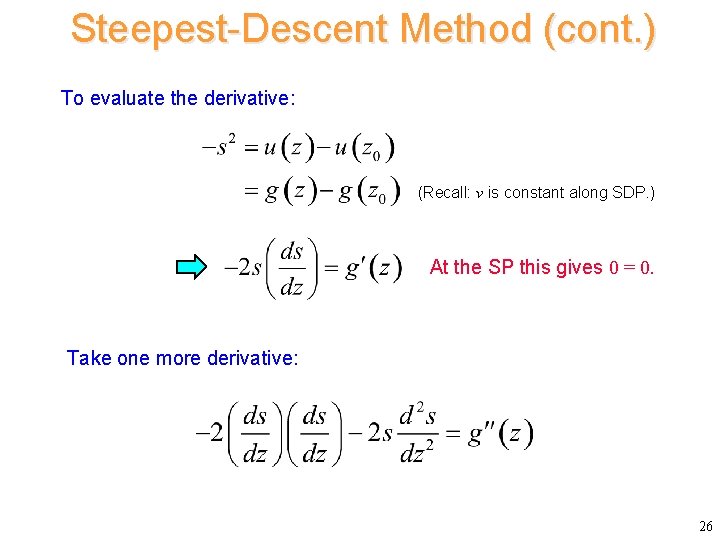 Steepest-Descent Method (cont.)

To evaluate the derivative:

$-s^2 = u(z) - u(z_0)$

$= g(z) - g(z_0)$ (Recall: $v$ is constant along SDP.)

$-2s\left(\frac{ds}{dz}\right) = g'(z)$ At the SP this gives $0 = 0$.

Take one more derivative:

$-2\left(\frac{ds}{dz}\right)\left(\frac{ds}{dz}\right) - 2s\frac{d^2s}{dz^2} = g''(z)$

26